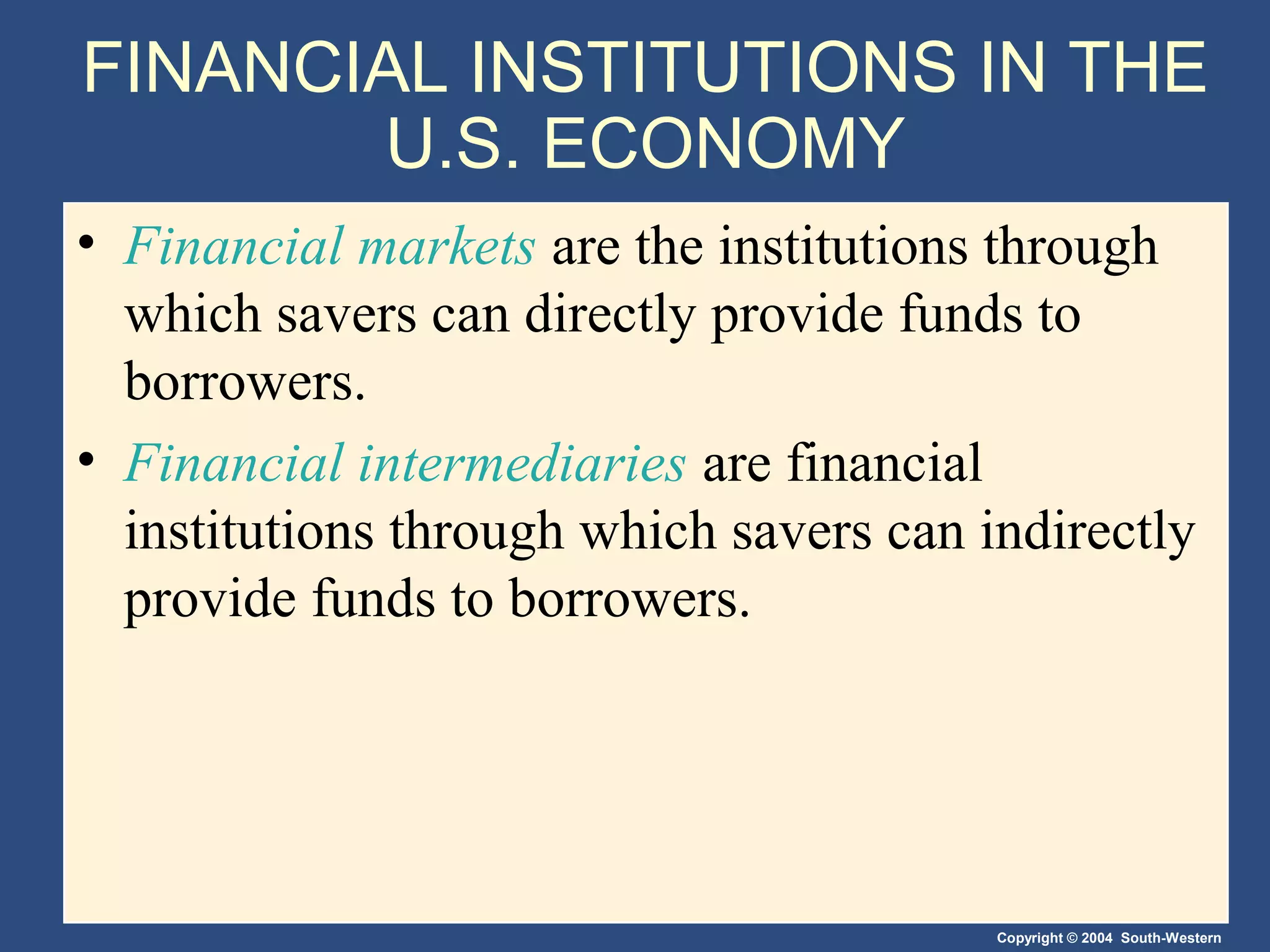 FINANCIAL INSTITUTIONS IN THE U.S. ECONOMY

• Financial markets are the institutions through which savers can directly provide funds to borrowers.

• Financial intermediaries are financial institutions through which savers can indirectly provide funds to borrowers.

Copyright © 2004 South-Western